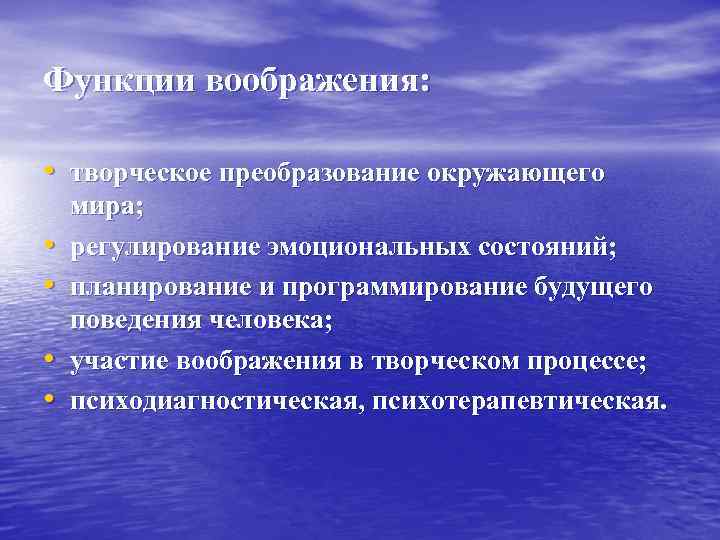 Функции воображения:

• творческое преобразование окружающего мира;
• регулирование эмоциональных состояний;
• планирование и программирование будущего поведения человека;
• участие воображения в творческом процессе;
• психодиагностическая, психотерапевтическая.